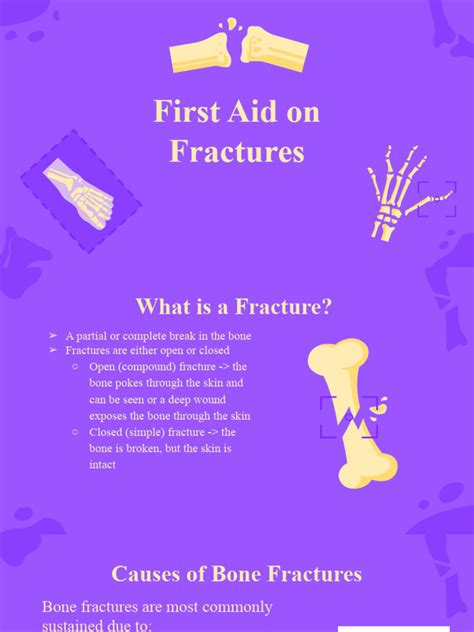 First Aid on Fractures

What is a Fracture?

➢ A partial or complete break in the bone
➢ Fractures are either open or closed
○ Open (compound) fracture -> the bone pokes through the skin and can be seen or a deep wound exposes the bone through the skin
○ Closed (simple) fracture -> the bone is broken, but the skin is intact

Causes of Bone Fractures

Bone fractures are most commonly sustained due to: